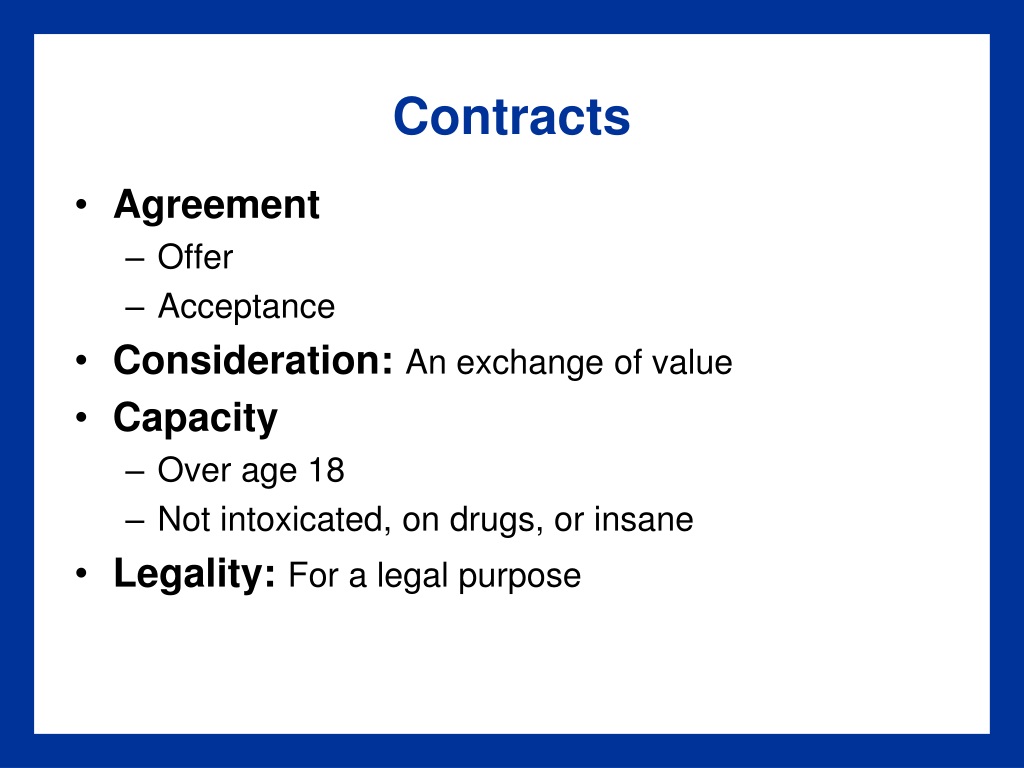 Contracts

• Agreement
– Offer
– Acceptance
• Consideration: An exchange of value
• Capacity
– Over age 18
– Not intoxicated, on drugs, or insane
• Legality: For a legal purpose